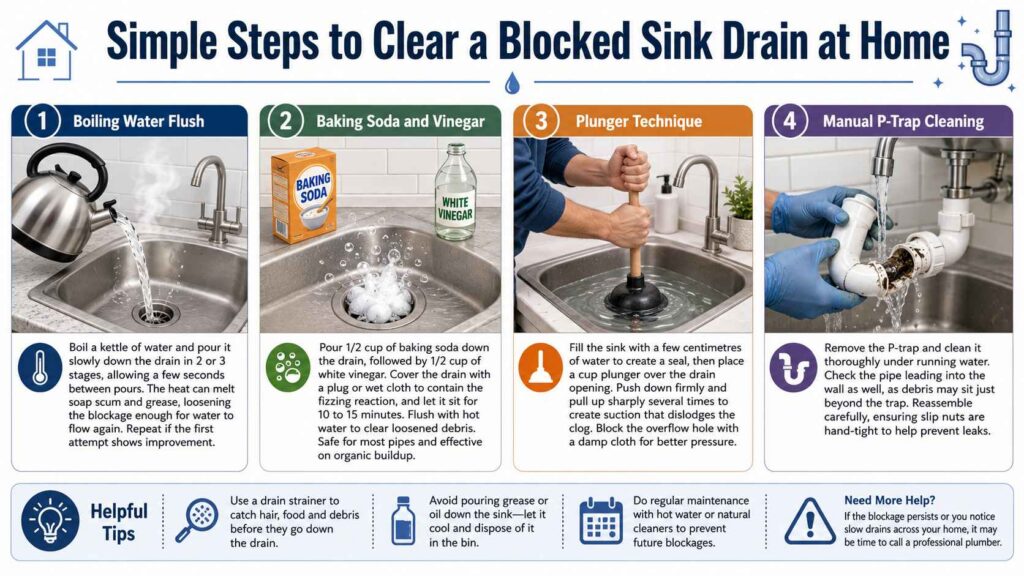 Simple Steps to Clear a Blocked Sink Drain at Home

1 Boiling Water Flush

Boil a kettle of water and pour it slowly down the drain in 2 or 3 stages, allowing a few seconds between pours. The heat can melt soap scum and grease, loosening the blockage enough for water to flow again. Repeat if the first attempt shows improvement.

2 Baking Soda and Vinegar

BAKING SODA

WHITE VINEGAR

Pour 1/2 cup of baking soda down the drain, followed by 1/2 cup of white vinegar. Cover the drain with a plug or wet cloth to contain the fizzing reaction, and let it sit for 10 to 15 minutes. Flush with hot water to clear loosened debris. Safe for most pipes and effective on organic buildup.

3 Plunger Technique

Fill the sink with a few centimetres of water to create a seal, then place a cup plunger over the drain opening. Push down firmly and pull up sharply several times to create suction that dislodges the clog. Block the overflow hole with a damp cloth for better pressure.

4 Manual P-Trap Cleaning

Remove the P-trap and clean it thoroughly under running water. Check the pipe leading into the wall as well, as debris may sit just beyond the trap. Reassemble carefully, ensuring slip nuts are hand-tight to help prevent leaks.

Helpful Tips

Use a drain strainer to catch hair, food and debris before they go down the drain.

Avoid pouring grease or oil down the sink—let it cool and dispose of it in the bin.

Do regular maintenance with hot water or natural cleaners to prevent future blockages.

Need More Help?
If the blockage persists or you notice slow drains across your home, it may be time to call a professional plumber.